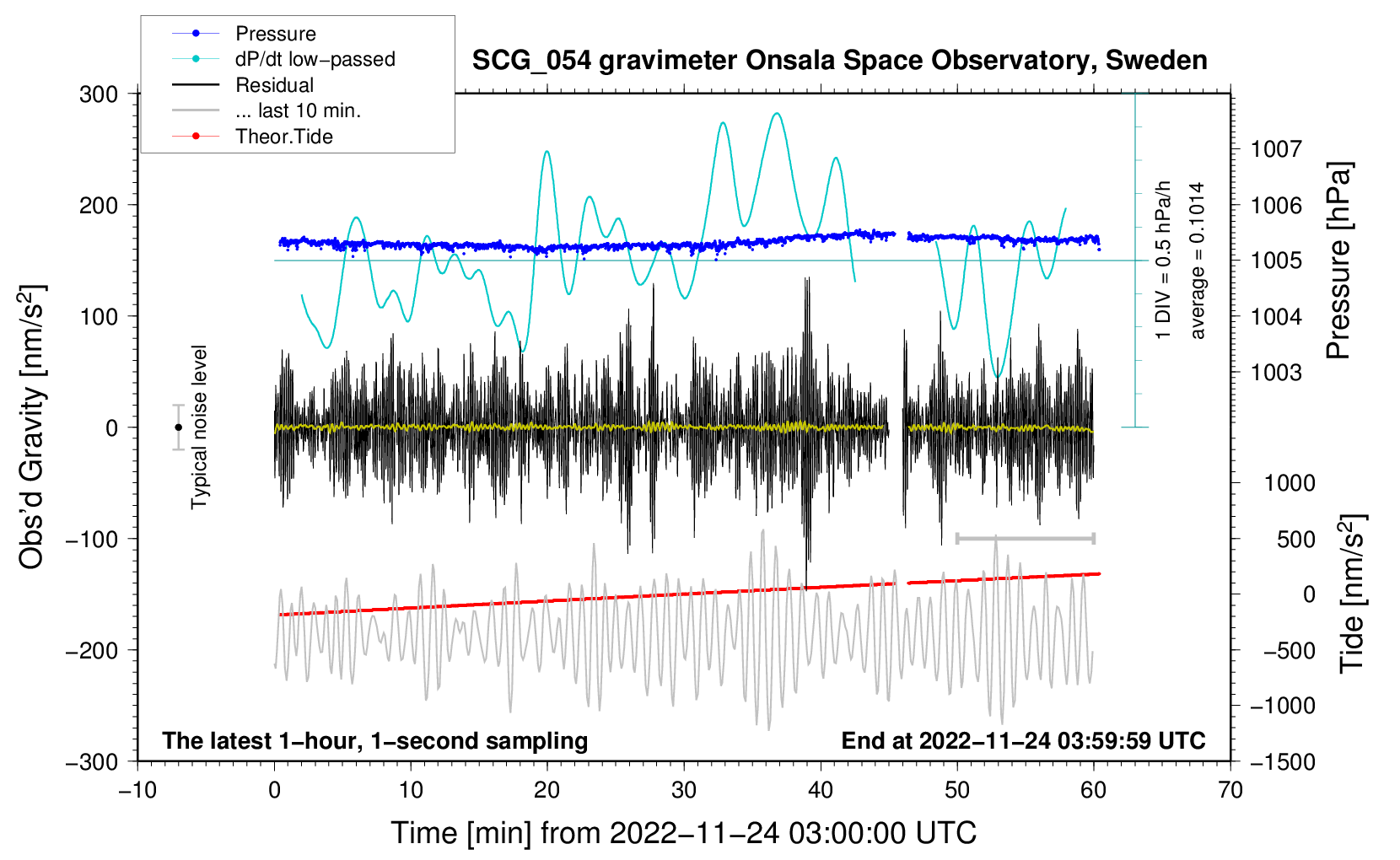 Pressure
dP/dt low−passed
Residual
... last 10 min.
Theor.Tide

SCG_054 gravimeter Onsala Space Observatory, Sweden

300
200
100
0
−100
−200
−300

Obs'd Gravity [nm/s$^2$]

Typical noise level

1 DIV = 0.5 hPa/h
average = 0.1014

1007
1006
1005
1004
1003

Pressure [hPa]

1000
500
0
−500
−1000
−1500

Tide [nm/s$^2$]

The latest 1−hour, 1−second sampling
End at 2022−11−24 03:59:59 UTC

−10
0
10
20
30
40
50
60
70

Time [min] from 2022−11−24 03:00:00 UTC